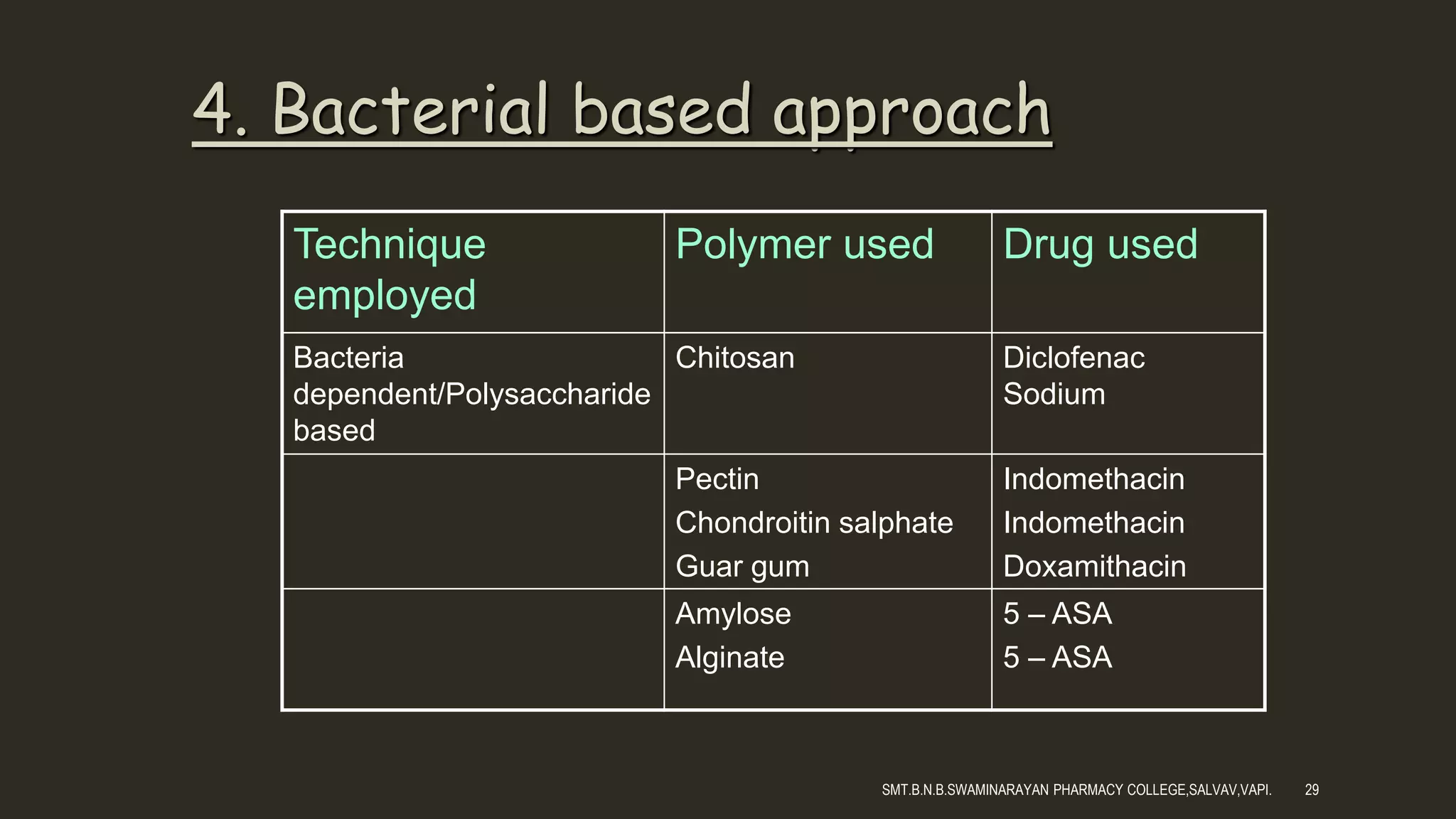 4. Bacterial based approach

| Technique employed | Polymer used | Drug used |
|---|---|---|
| Bacteria dependent/Polysaccharide based | Chitosan | Diclofenac Sodium |
| | Pectin<br>Chondroitin salphate<br>Guar gum | Indomethacin<br>Indomethacin<br>Doxamithacin |
| | Amylose<br>Alginate | 5 – ASA<br>5 – ASA |

SMT.B.N.B.SWAMINARAYAN PHARMACY COLLEGE,SALVAV,VAPI. 29